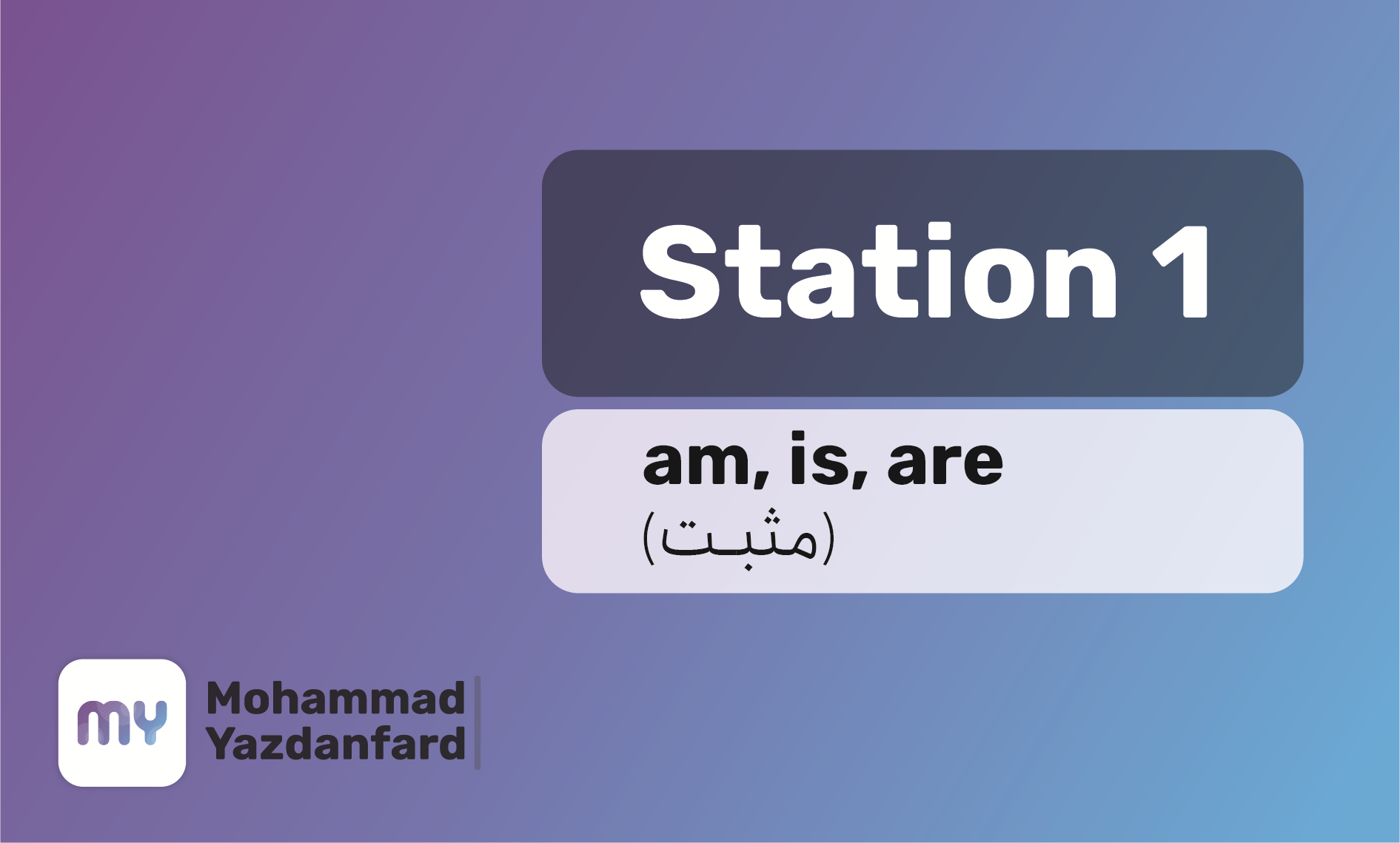 Station 1

am, is, are
(مثبت)

my

Mohammad
Yazdanfard